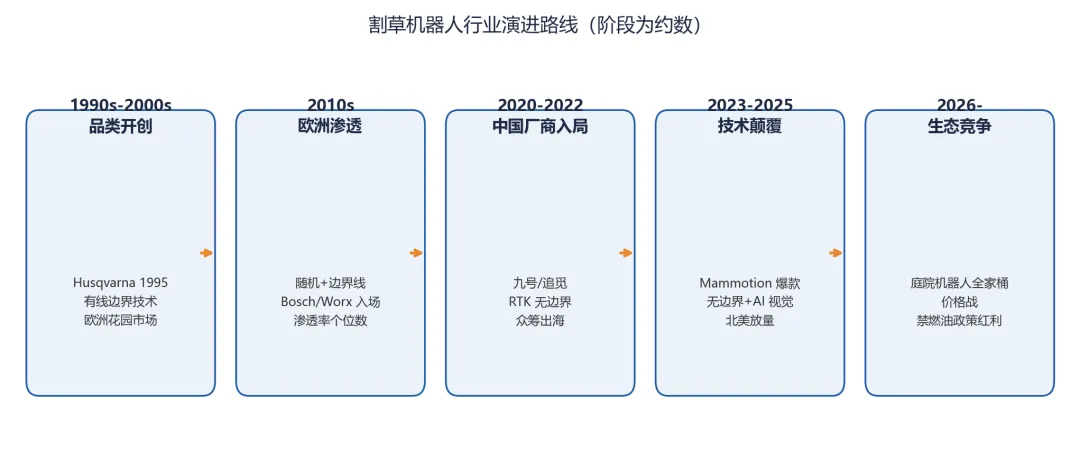 割草机器人行业演进路线（阶段为约数）

1990s-2000s
品类开创

Husqvarna 1995
有线边界技术
欧洲花园市场

2010s
欧洲渗透

随机+边界线
Bosch/Worx 入场
渗透率个位数

2020-2022
中国厂商入局

九号/追觅
RTK 无边界
众筹出海

2023-2025
技术颠覆

Mammotion 爆款
无边界+AI 视觉
北美放量

2026-
生态竞争

庭院机器人全家桶
价格战
禁燃油政策红利